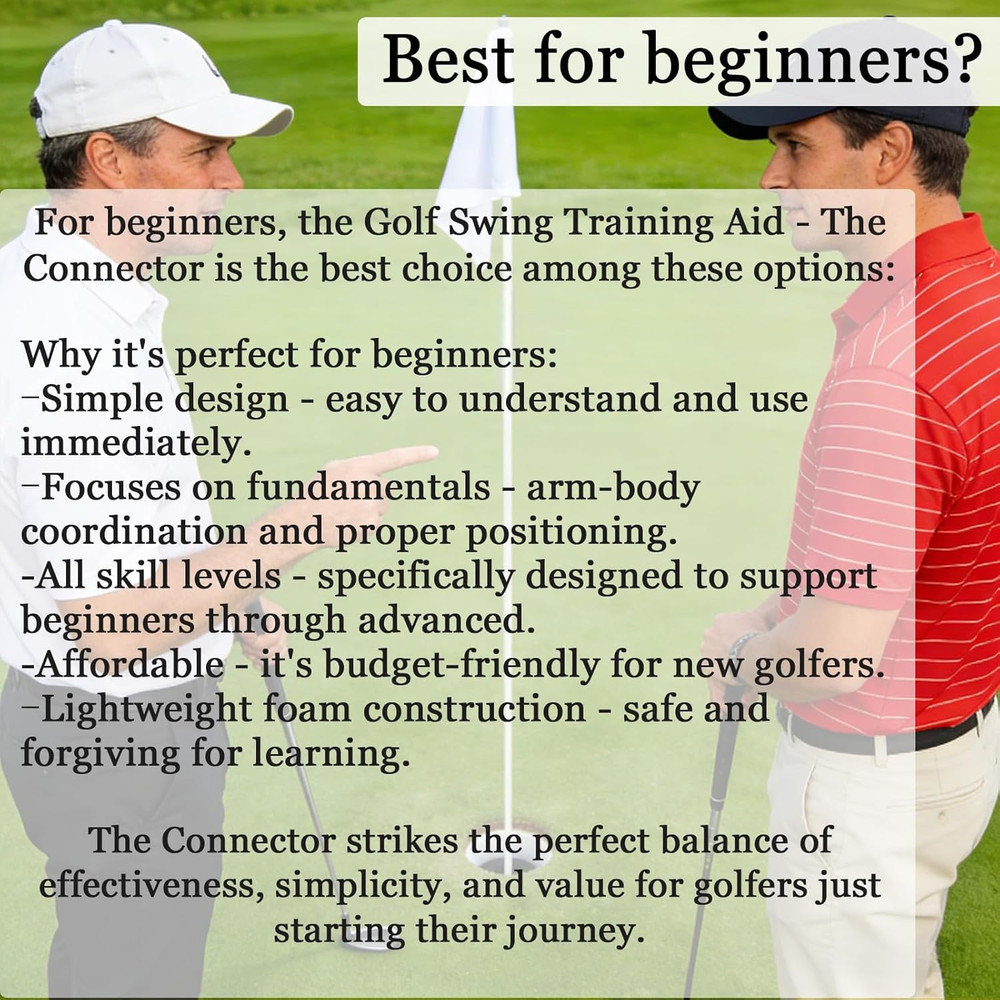 Best for beginners?

For beginners, the Golf Swing Training Aid - The Connector is the best choice among these options:

Why it's perfect for beginners:
–Simple design - easy to understand and use immediately.
–Focuses on fundamentals - arm-body coordination and proper positioning.
-All skill levels - specifically designed to support beginners through advanced.
-Affordable - it's budget-friendly for new golfers.
–Lightweight foam construction - safe and forgiving for learning.

The Connector strikes the perfect balance of effectiveness, simplicity, and value for golfers just starting their journey.